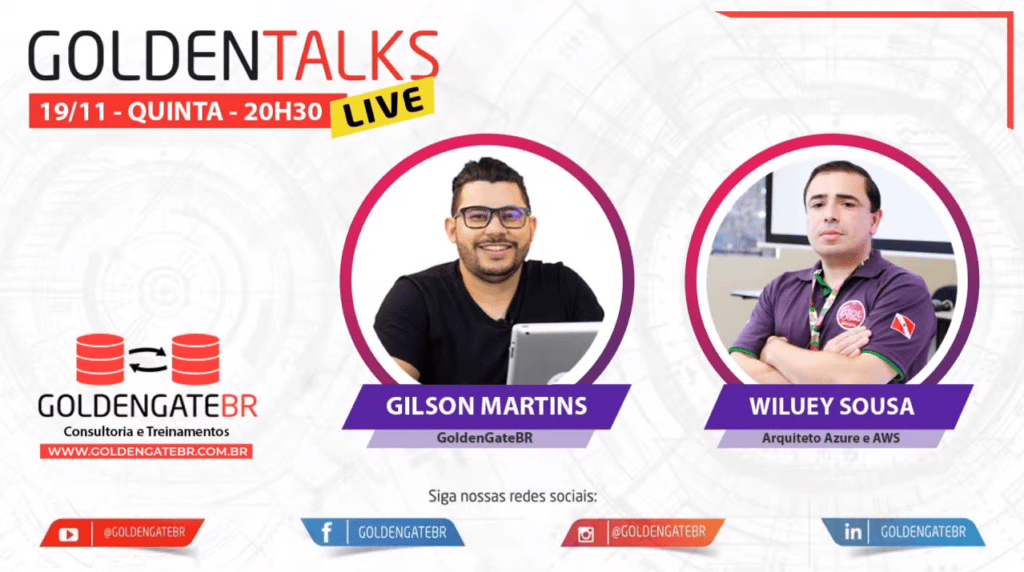 GOLDENTALKS
19/11 - QUINTA - 20H30
LIVE

GOLDENGATEBR
Consultoria e Treinamentos
WWW.GOLDENGATEBR.COM.BR

GILSON MARTINS
GoldenGateBR

WILUEY SOUSA
Arquiteto Azure e AWS

Siga nossas redes sociais:

@GOLDENGATEBR
GOLDENGATEBR
@GOLDENGATEBR
GOLDENGATEBR